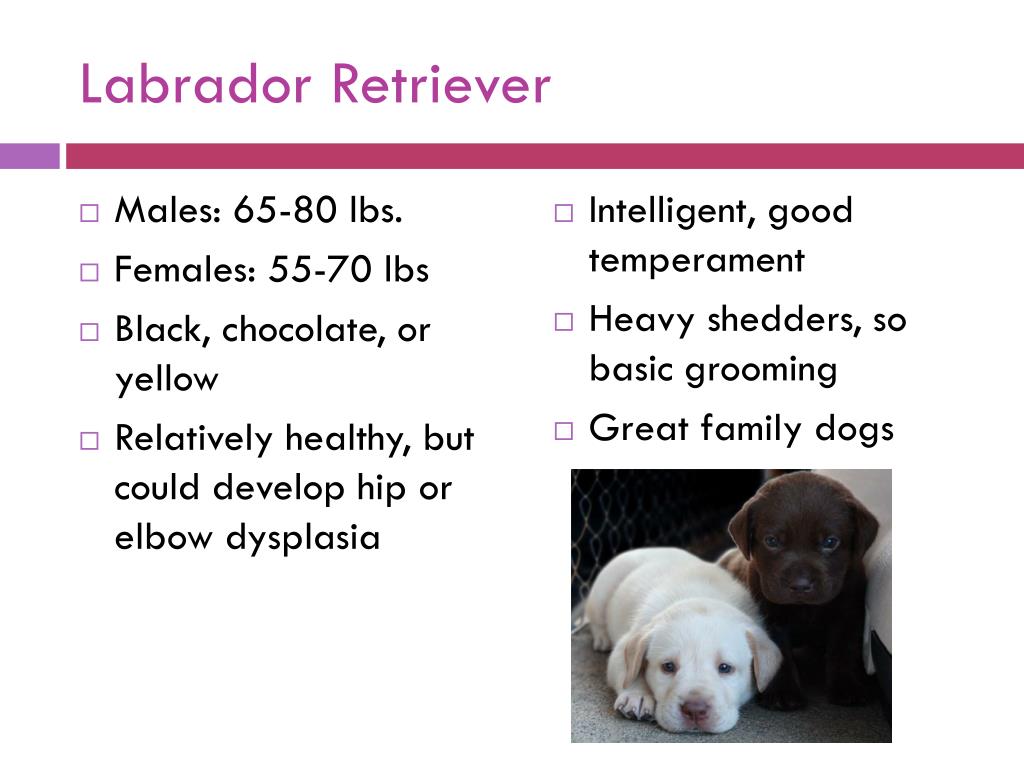 Labrador Retriever

□ Males: 65-80 lbs.
□ Females: 55-70 lbs
□ Black, chocolate, or yellow
□ Relatively healthy, but could develop hip or elbow dysplasia

□ Intelligent, good temperament
□ Heavy shedders, so basic grooming
□ Great family dogs